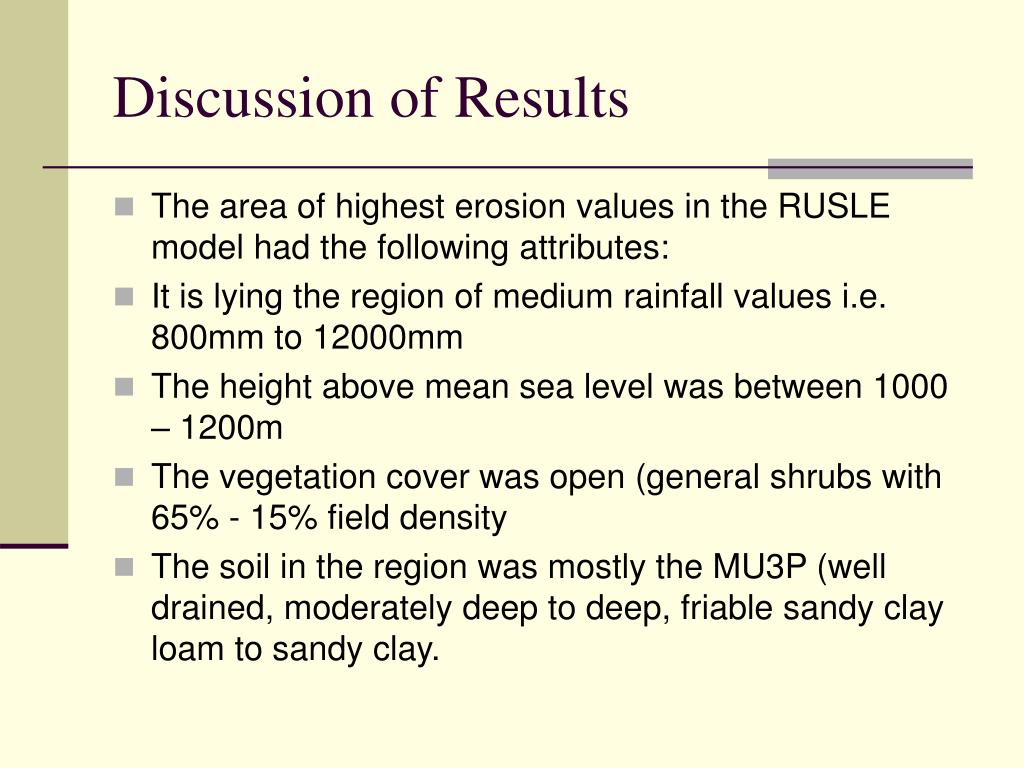 Discussion of Results

- The area of highest erosion values in the RUSLE model had the following attributes:
- It is lying the region of medium rainfall values i.e. 800mm to 12000mm
- The height above mean sea level was between 1000 – 1200m
- The vegetation cover was open (general shrubs with 65% - 15% field density
- The soil in the region was mostly the MU3P (well drained, moderately deep to deep, friable sandy clay loam to sandy clay.